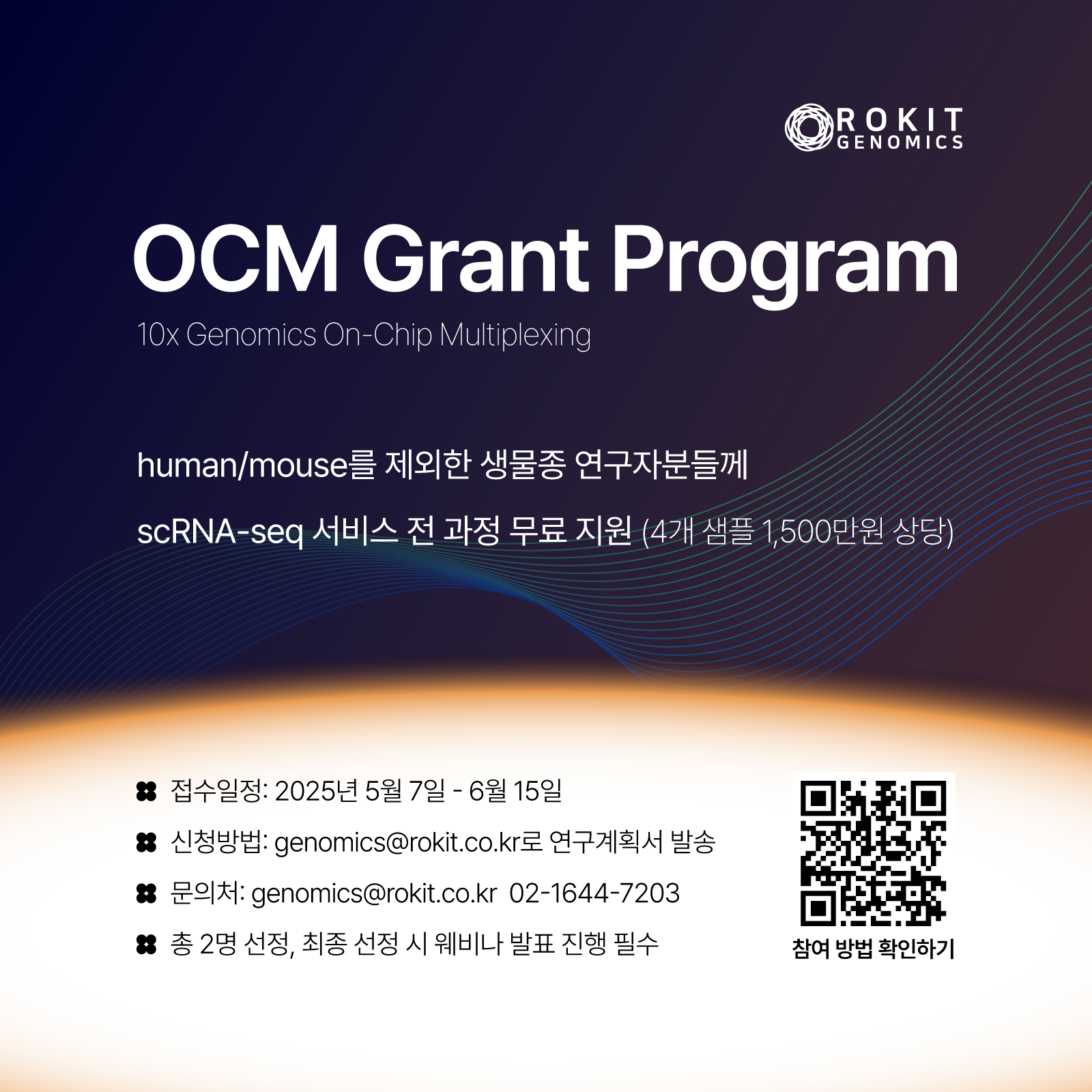 ROKIT GENOMICS

OCM Grant Program

10x Genomics On-Chip Multiplexing

human/mouse를 제외한 생물종 연구자분들께

scRNA-seq 서비스 전 과정 무료 지원 (4개 샘플 1,500만원 상당)

접수일정: 2025년 5월 7일 - 6월 15일

신청방법: genomics@rokit.co.kr로 연구계획서 발송

문의처: genomics@rokit.co.kr 02-1644-7203

총 2명 선정, 최종 선정 시 웨비나 발표 진행 필수

참여 방법 확인하기